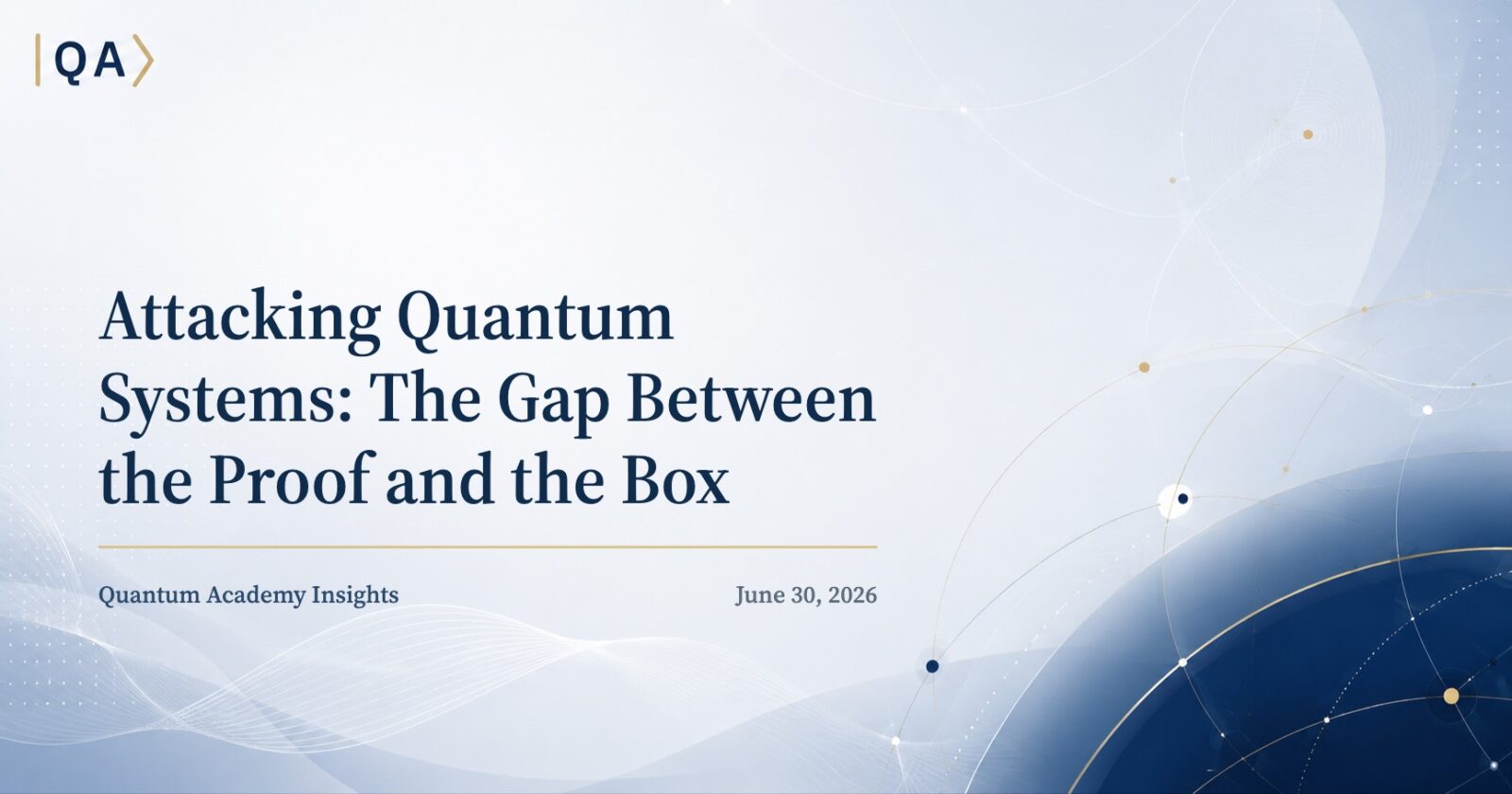 |QA⟩

Attacking Quantum Systems: The Gap Between the Proof and the Box

Quantum Academy Insights

June 30, 2026